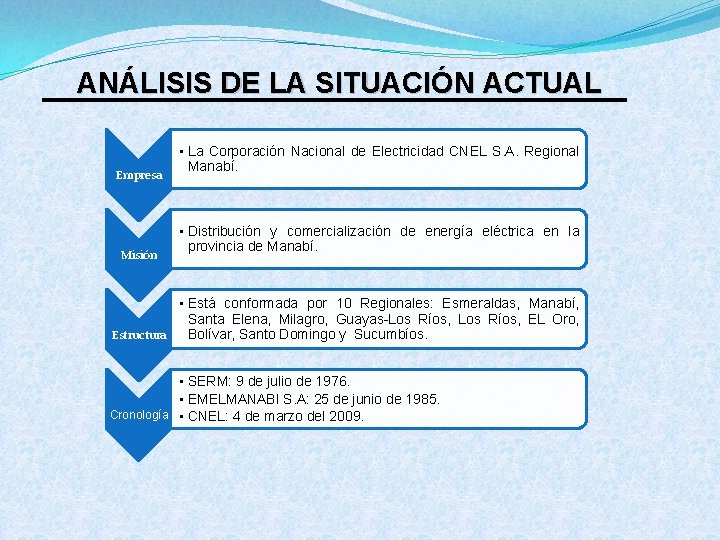 ANÁLISIS DE LA SITUACIÓN ACTUAL

Empresa

• La Corporación Nacional de Electricidad CNEL S.A. Regional Manabí.

Misión

• Distribución y comercialización de energía eléctrica en la provincia de Manabí.

Estructura

• Está conformada por 10 Regionales: Esmeraldas, Manabí, Santa Elena, Milagro, Guayas-Los Ríos, Los Ríos, EL Oro, Bolívar, Santo Domingo y Sucumbíos.

Cronología

• SERM: 9 de julio de 1976.
• EMELMANABI S.A: 25 de junio de 1985.
• CNEL: 4 de marzo del 2009.